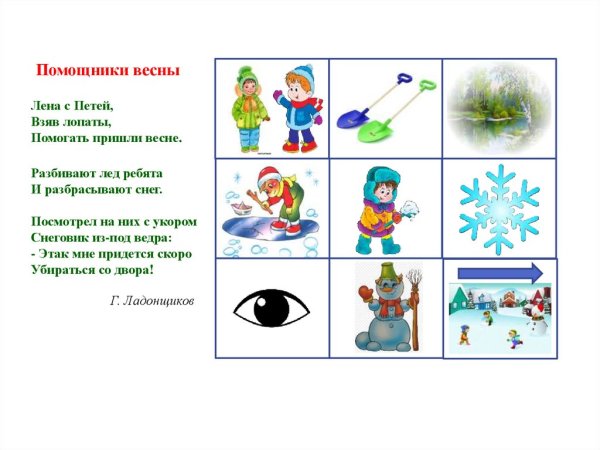 Помощники весны

Лена с Петей,
Взяв лопаты,
Помогать пришли весне.

Разбивают лед ребята
И разбрасывают снег.

Посмотрел на них с укором
Снеговик из-под ведра:
- Этак мне придется скоро
Убираться со двора!

Г. Ладонщиков